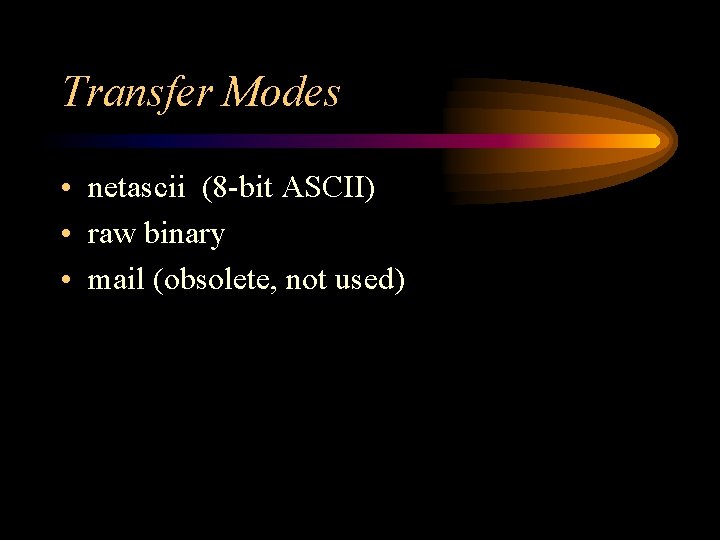 Transfer Modes

• netascii (8-bit ASCII)
• raw binary
• mail (obsolete, not used)